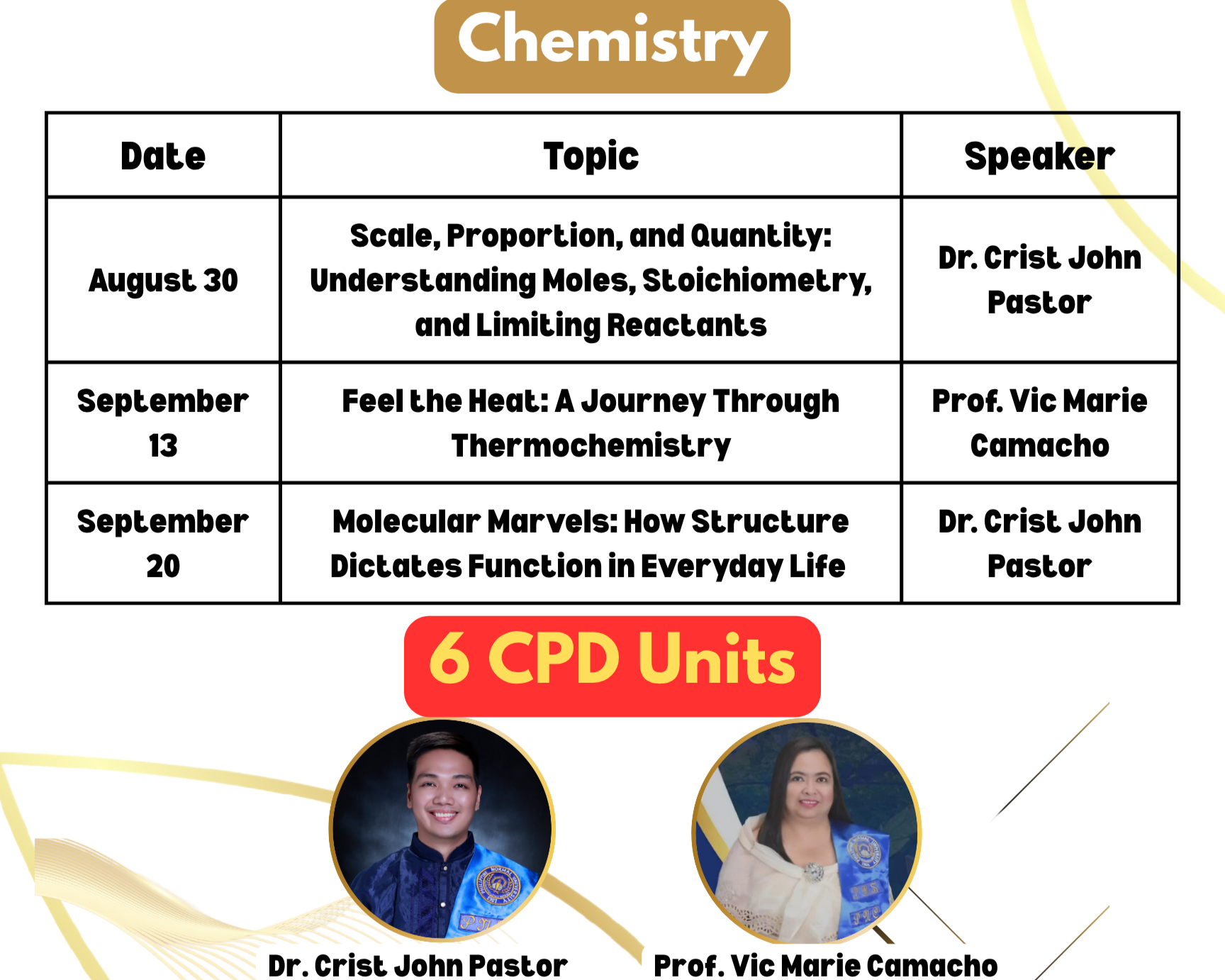 Chemistry

| Date | Topic | Speaker |
|---|---|---|
| August 30 | Scale, Proportion, and Quantity: Understanding Moles, Stoichiometry, and Limiting Reactants | Dr. Crist John Pastor |
| September 13 | Feel the Heat: A Journey Through Thermochemistry | Prof. Vic Marie Camacho |
| September 20 | Molecular Marvels: How Structure Dictates Function in Everyday Life | Dr. Crist John Pastor |

6 CPD Units

Dr. Crist John Pastor

Prof. Vic Marie Camacho